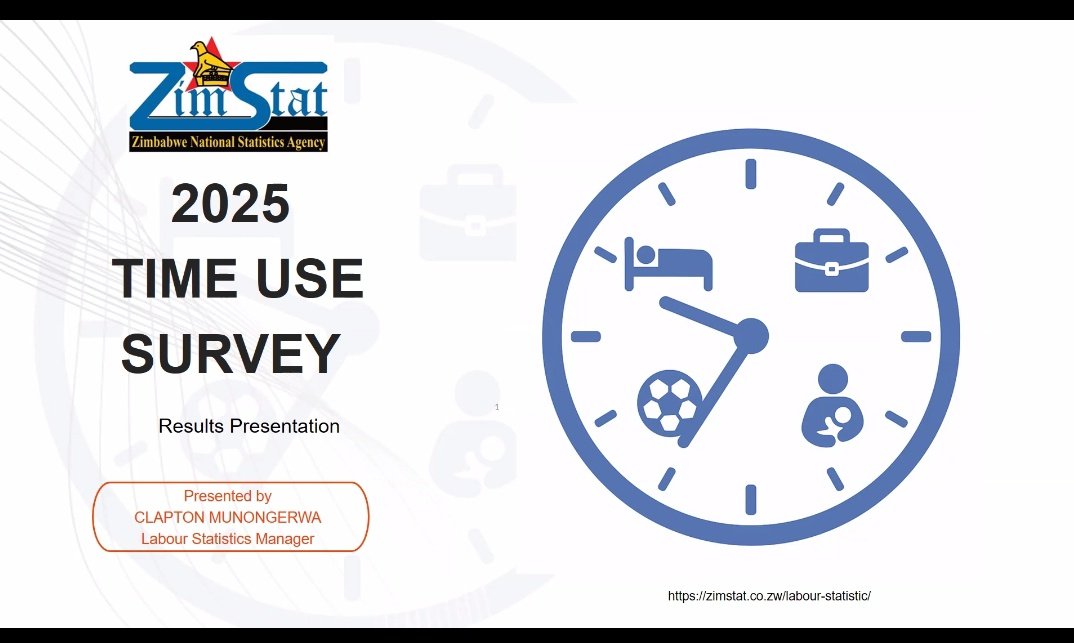 ZimStat
Zimbabwe National Statistics Agency

2025
TIME USE SURVEY

Results Presentation

1

Presented by
CLAPTON MUNONGERWA
Labour Statistics Manager

https://zimstat.co.zw/labour-statistic/